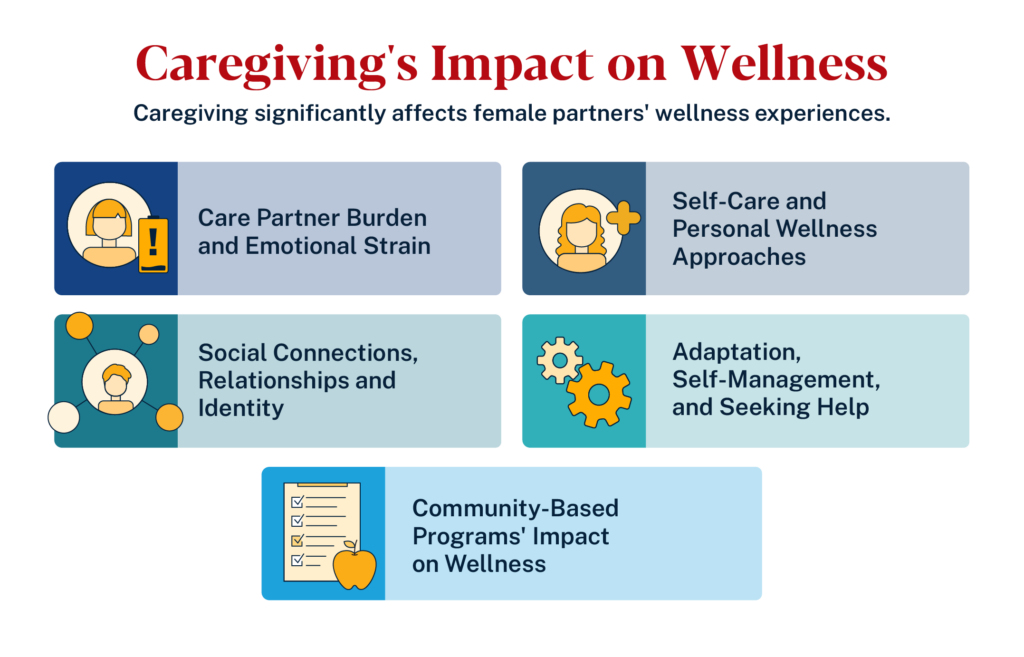 Caregiving's Impact on Wellness

Caregiving significantly affects female partners' wellness experiences.

Care Partner Burden and Emotional Strain

Self-Care and Personal Wellness Approaches

Social Connections, Relationships and Identity

Adaptation, Self-Management, and Seeking Help

Community-Based Programs' Impact on Wellness